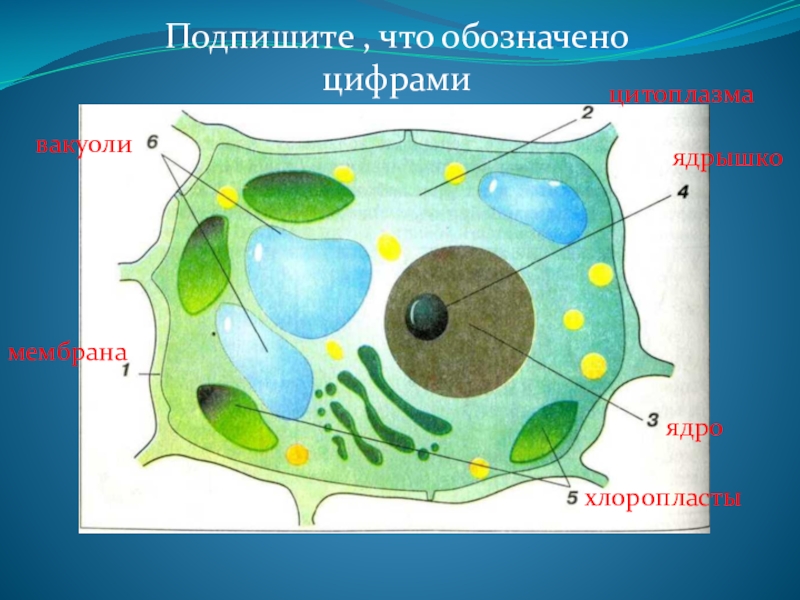 Подпишите , что обозначено цифрами

цитоплазма

2

вакуоли

6

ядрышко

4

мембрана

1

3

ядро

5 хлоропласты